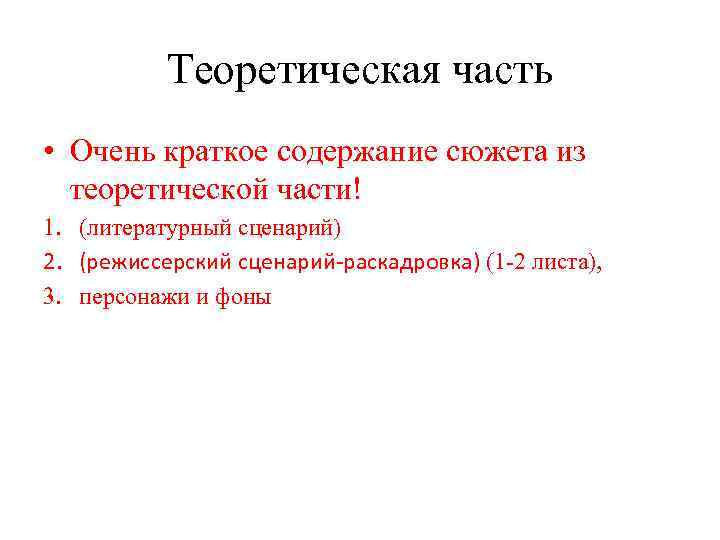 Теоретическая часть

• Очень краткое содержание сюжета из теоретической части!

1. (литературный сценарий)
2. (режиссерский сценарий-раскадровка) (1-2 листа),
3. персонажи и фоны